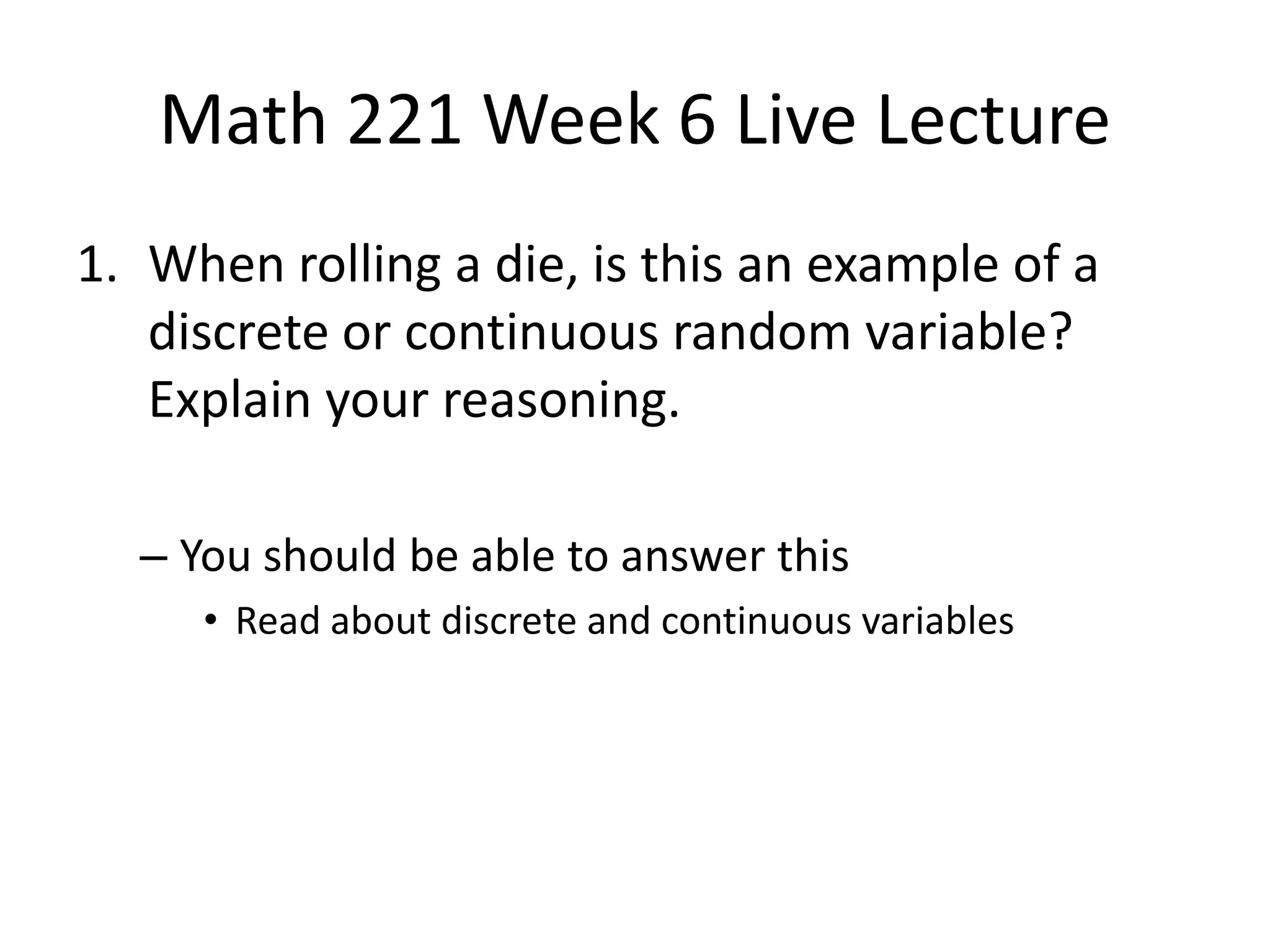 Math 221 Week 6 Live Lecture

1. When rolling a die, is this an example of a discrete or continuous random variable? Explain your reasoning.

– You should be able to answer this

• Read about discrete and continuous variables